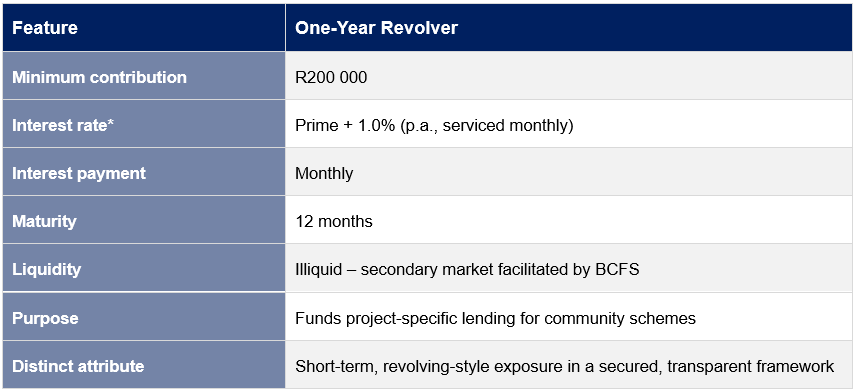 | Feature | One-Year Revolver |
|---|---|
| Minimum contribution | R200 000 |
| Interest rate* | Prime + 1.0% (p.a., serviced monthly) |
| Interest payment | Monthly |
| Maturity | 12 months |
| Liquidity | Illiquid – secondary market facilitated by BCFS |
| Purpose | Funds project-specific lending for community schemes |
| Distinct attribute | Short-term, revolving-style exposure in a secured, transparent framework |